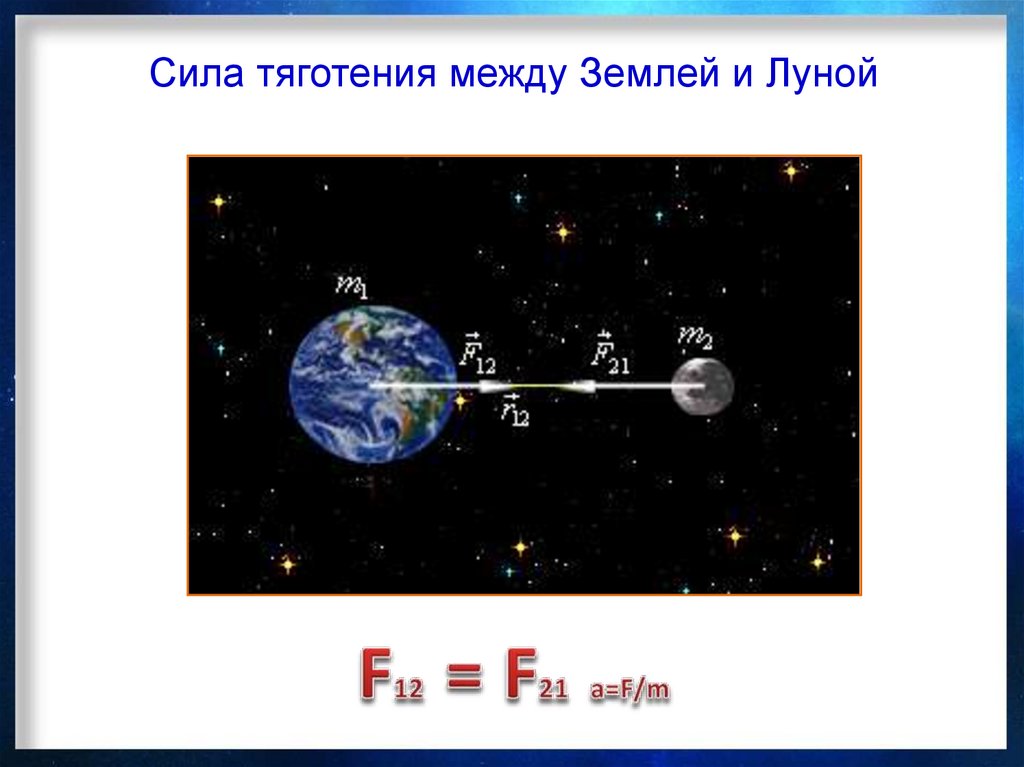 Сила тяготения между Землей и Луной

$m_1$

$\vec{F}_{12}$

$\vec{F}_{21}$

$m_2$

$\vec{r}_{12}$

$F_{12} = F_{21}$ a=F/m